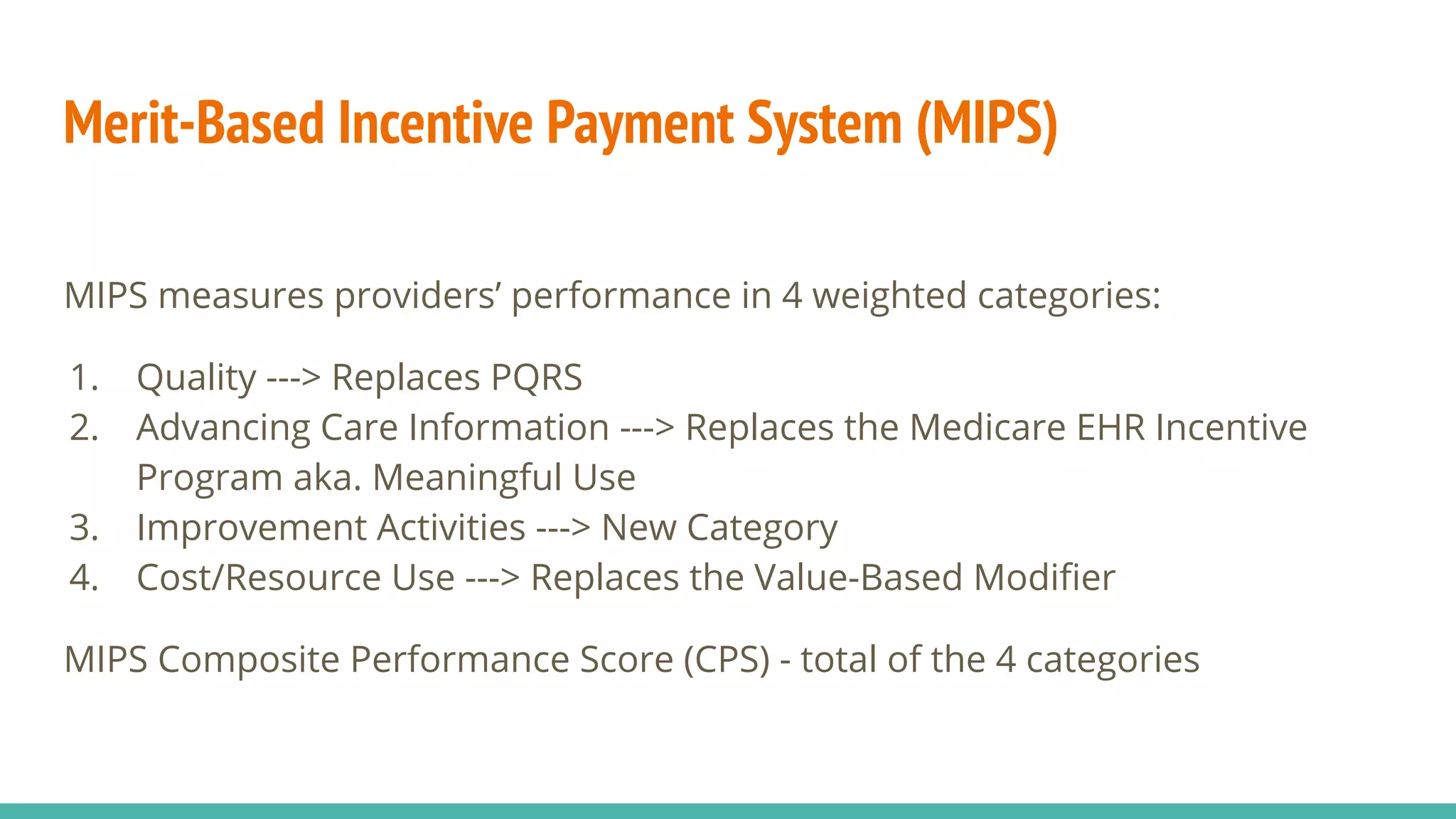 Merit-Based Incentive Payment System (MIPS)

MIPS measures providers’ performance in 4 weighted categories:

1. Quality ---> Replaces PQRS
2. Advancing Care Information ---> Replaces the Medicare EHR Incentive Program aka. Meaningful Use
3. Improvement Activities ---> New Category
4. Cost/Resource Use ---> Replaces the Value-Based Modifier

MIPS Composite Performance Score (CPS) - total of the 4 categories